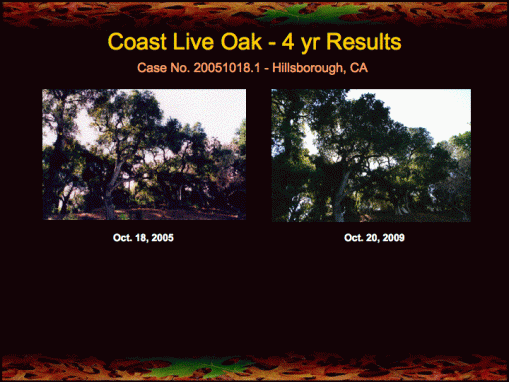 Coast Live Oak - 4 yr Results

Case No. 20051018.1 - Hillsborough, CA

Oct. 18, 2005

Oct. 20, 2009